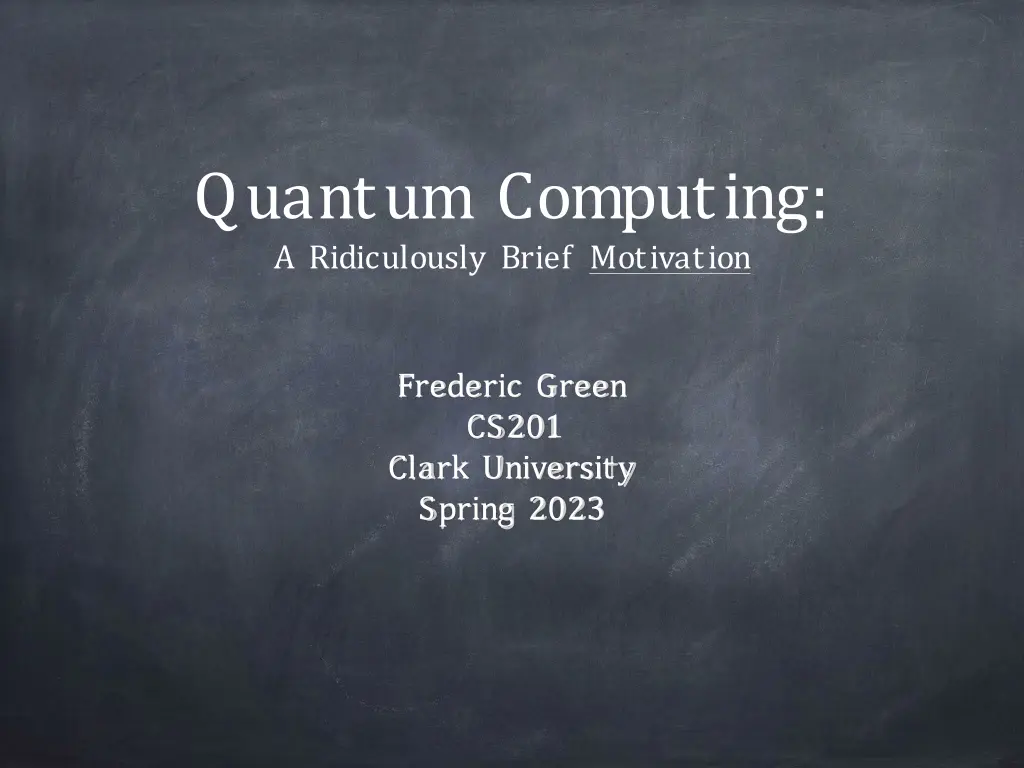 Quantum Computing:
A Ridiculously Brief Motivation

Frederic Green
CS201
Clark University
Spring 2023